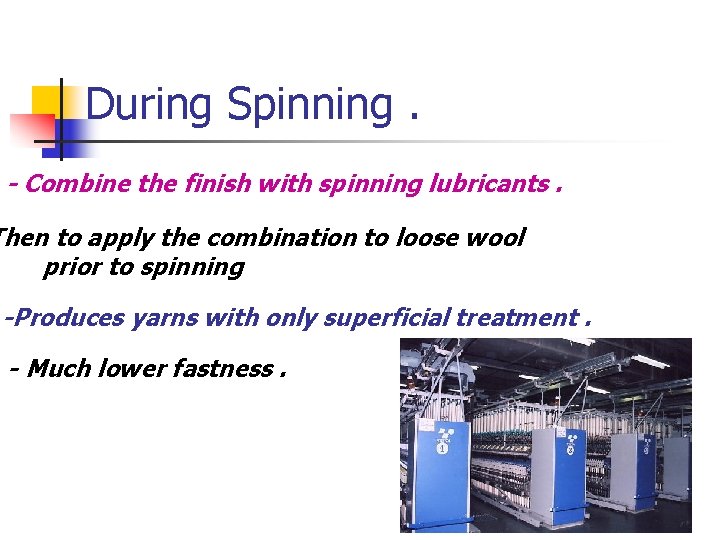 During Spinning .

- Combine the finish with spinning lubricants .

Then to apply the combination to loose wool prior to spinning

-Produces yarns with only superficial treatment .

- Much lower fastness .